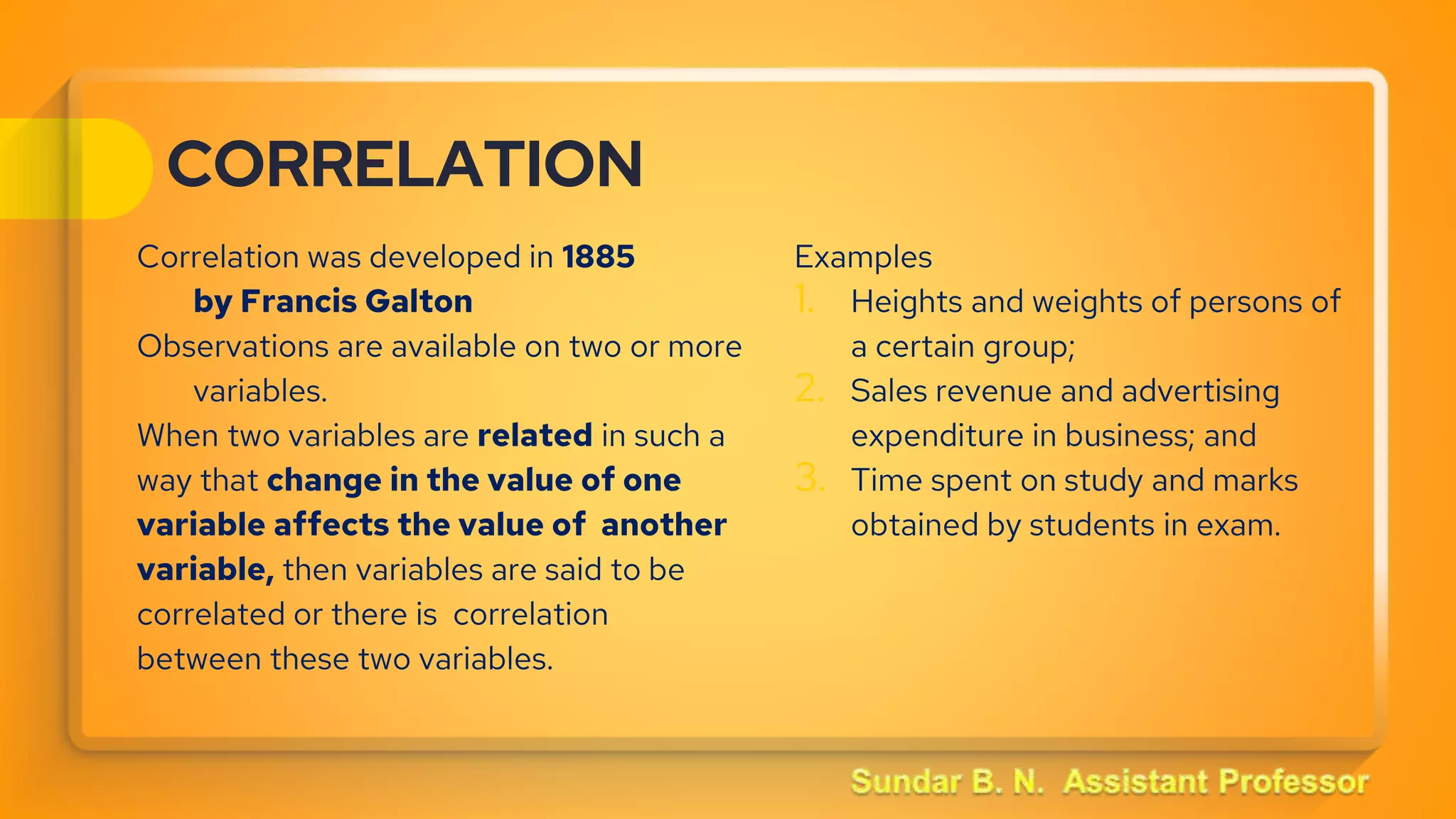 CORRELATION

Correlation was developed in 1885 by Francis Galton

Observations are available on two or more variables.

When two variables are related in such a way that change in the value of one variable affects the value of another variable, then variables are said to be correlated or there is correlation between these two variables.

Examples

1. Heights and weights of persons of a certain group;
2. Sales revenue and advertising expenditure in business; and
3. Time spent on study and marks obtained by students in exam.

Sundar B. N. Assistant Professor